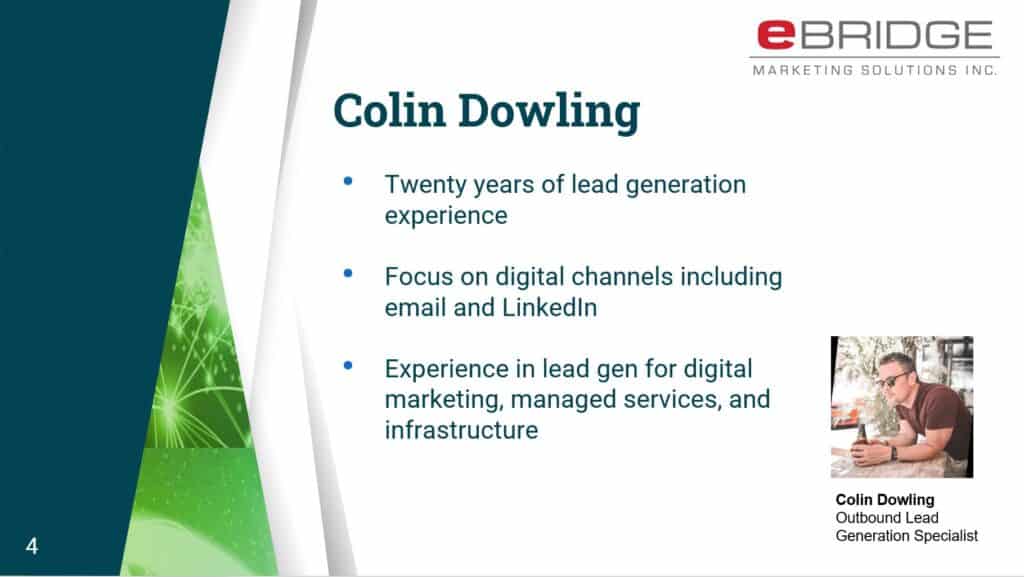 eBRIDGE
MARKETING SOLUTIONS INC.

Colin Dowling

• Twenty years of lead generation experience

• Focus on digital channels including email and LinkedIn

• Experience in lead gen for digital marketing, managed services, and infrastructure

Colin Dowling
Outbound Lead Generation Specialist

4